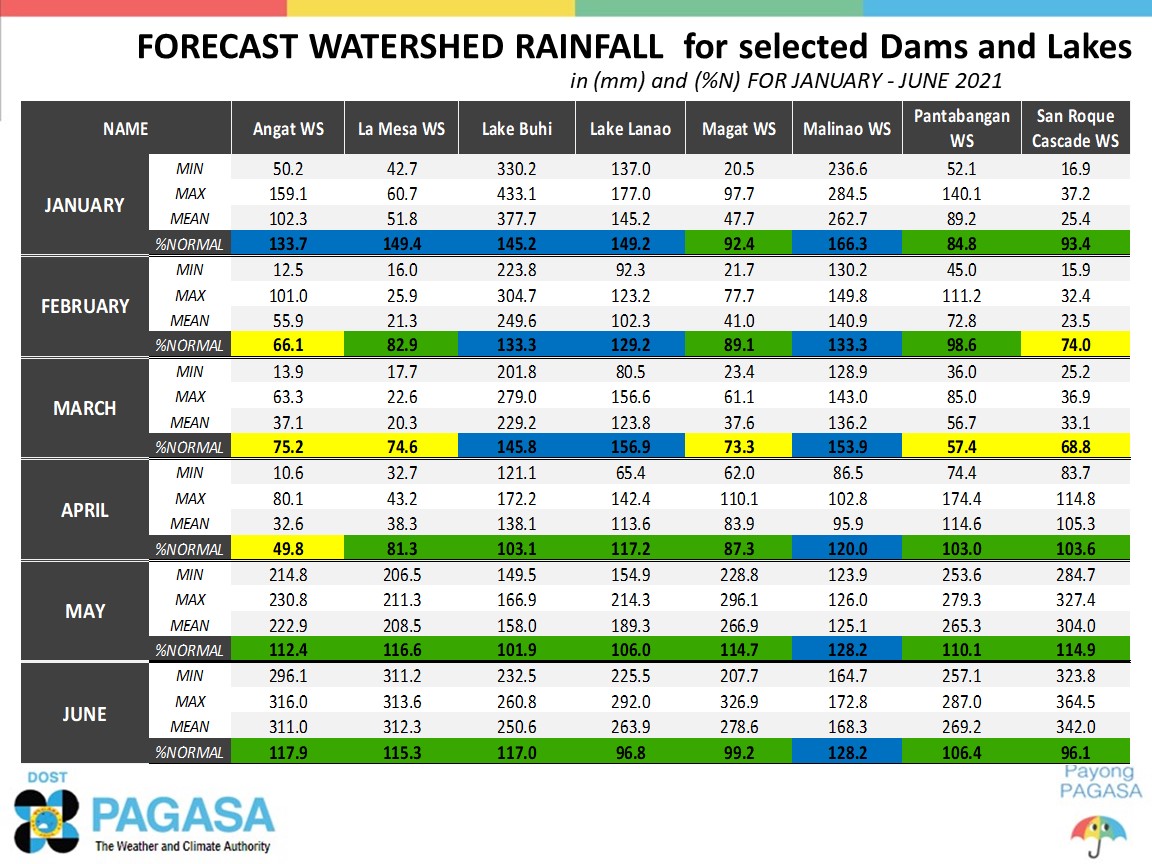 FORECAST WATERSHED RAINFALL for selected Dams and Lakes

in (mm) and (%N) FOR JANUARY - JUNE 2021

| NAME | | Angat WS | La Mesa WS | Lake Buhi | Lake Lanao | Magat WS | Malinao WS | Pantabangan WS | San Roque Cascade WS |
|---|---|---|---|---|---|---|---|---|---|
| JANUARY | MIN | 50.2 | 42.7 | 330.2 | 137.0 | 20.5 | 236.6 | 52.1 | 16.9 |
| | MAX | 159.1 | 60.7 | 433.1 | 177.0 | 97.7 | 284.5 | 140.1 | 37.2 |
| | MEAN | 102.3 | 51.8 | 377.7 | 145.2 | 47.7 | 262.7 | 89.2 | 25.4 |
| | %NORMAL | 133.7 | 149.4 | 145.2 | 149.2 | 92.4 | 166.3 | 84.8 | 93.4 |
| FEBRUARY | MIN | 12.5 | 16.0 | 223.8 | 92.3 | 21.7 | 130.2 | 45.0 | 15.9 |
| | MAX | 101.0 | 25.9 | 304.7 | 123.2 | 77.7 | 149.8 | 111.2 | 32.4 |
| | MEAN | 55.9 | 21.3 | 249.6 | 102.3 | 41.0 | 140.9 | 72.8 | 23.5 |
| | %NORMAL | 66.1 | 82.9 | 133.3 | 129.2 | 89.1 | 133.3 | 98.6 | 74.0 |
| MARCH | MIN | 13.9 | 17.7 | 201.8 | 80.5 | 23.4 | 128.9 | 36.0 | 25.2 |
| | MAX | 63.3 | 22.6 | 279.0 | 156.6 | 61.1 | 143.0 | 85.0 | 36.9 |
| | MEAN | 37.1 | 20.3 | 229.2 | 123.8 | 37.6 | 136.2 | 56.7 | 33.1 |
| | %NORMAL | 75.2 | 74.6 | 145.8 | 156.9 | 73.3 | 153.9 | 57.4 | 68.8 |
| APRIL | MIN | 10.6 | 32.7 | 121.1 | 65.4 | 62.0 | 86.5 | 74.4 | 83.7 |
| | MAX | 80.1 | 43.2 | 172.2 | 142.4 | 110.1 | 102.8 | 174.4 | 114.8 |
| | MEAN | 32.6 | 38.3 | 138.1 | 113.6 | 83.9 | 95.9 | 114.6 | 105.3 |
| | %NORMAL | 49.8 | 81.3 | 103.1 | 117.2 | 87.3 | 120.0 | 103.0 | 103.6 |
| MAY | MIN | 214.8 | 206.5 | 149.5 | 154.9 | 228.8 | 123.9 | 253.6 | 284.7 |
| | MAX | 230.8 | 211.3 | 166.9 | 214.3 | 296.1 | 126.0 | 279.3 | 327.4 |
| | MEAN | 222.9 | 208.5 | 158.0 | 189.3 | 266.9 | 125.1 | 265.3 | 304.0 |
| | %NORMAL | 112.4 | 116.6 | 101.9 | 106.0 | 114.7 | 128.2 | 110.1 | 114.9 |
| JUNE | MIN | 296.1 | 311.2 | 232.5 | 225.5 | 207.7 | 164.7 | 257.1 | 323.8 |
| | MAX | 316.0 | 313.6 | 260.8 | 292.0 | 326.9 | 172.8 | 287.0 | 364.5 |
| | MEAN | 311.0 | 312.3 | 250.6 | 263.9 | 278.6 | 168.3 | 269.2 | 342.0 |
| | %NORMAL | 117.9 | 115.3 | 117.0 | 96.8 | 99.2 | 128.2 | 106.4 | 96.1 |

DOST
PAGASA
The Weather and Climate Authority

Payong PAGASA